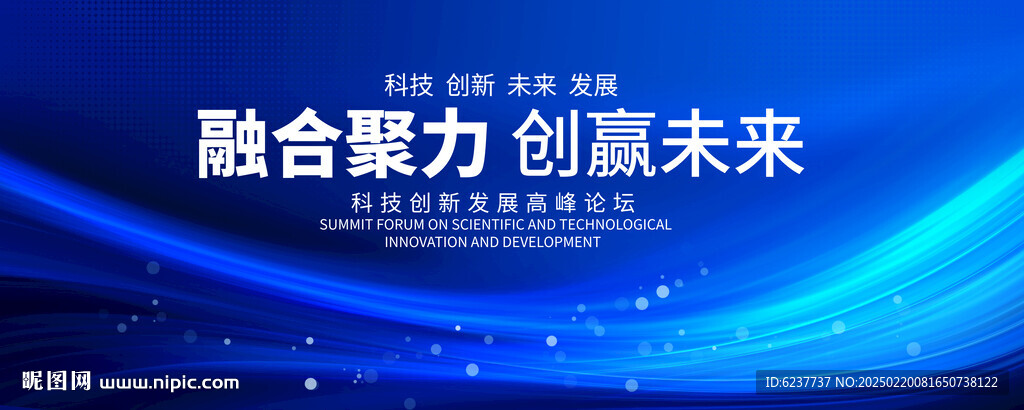 科技 创新 未来 发展

融合聚力 创赢未来

科技创新发展高峰论坛

SUMMIT FORUM ON SCIENTIFIC AND TECHNOLOGICAL INNOVATION AND DEVELOPMENT

昵图网 www.nipic.com

ID:6237737 NO:20250220081650738122